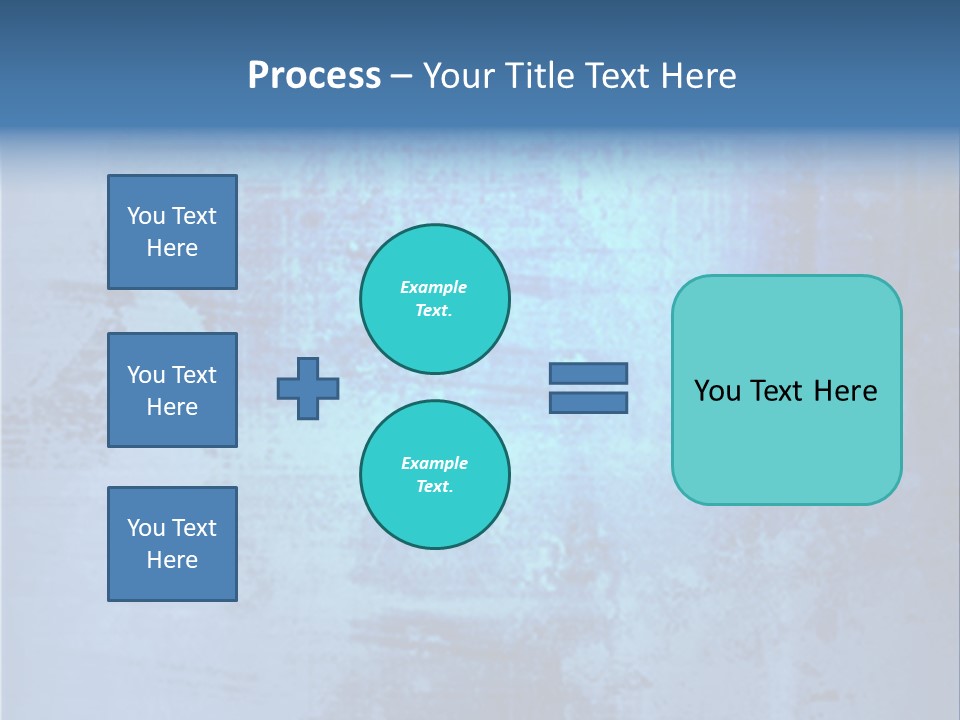 Process – Your Title Text Here

You Text Here

You Text Here

You Text Here

Example Text.

Example Text.

You Text Here